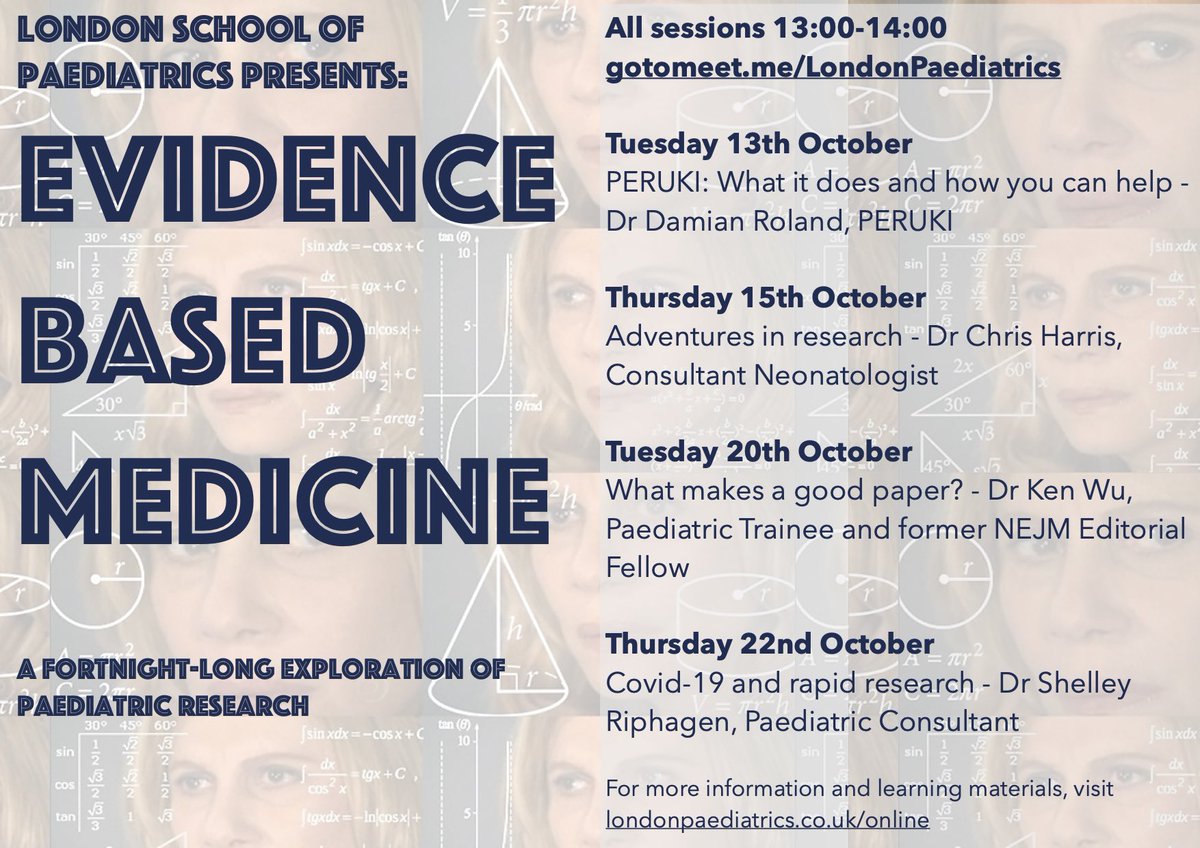 LONDON SCHOOL OF PAEDIATRICS PRESENTS:

EVIDENCE BASED MEDICINE

A FORTNIGHT-LONG EXPLORATION OF PAEDIATRIC RESEARCH

All sessions 13:00-14:00
gotomeet.me/LondonPaediatrics

Tuesday 13th October
PERUKI: What it does and how you can help - Dr Damian Roland, PERUKI

Thursday 15th October
Adventures in research - Dr Chris Harris, Consultant Neonatologist

Tuesday 20th October
What makes a good paper? - Dr Ken Wu, Paediatric Trainee and former NEJM Editorial Fellow

Thursday 22nd October
Covid-19 and rapid research - Dr Shelley Riphagen, Paediatric Consultant

For more information and learning materials, visit londonpaediatrics.co.uk/online